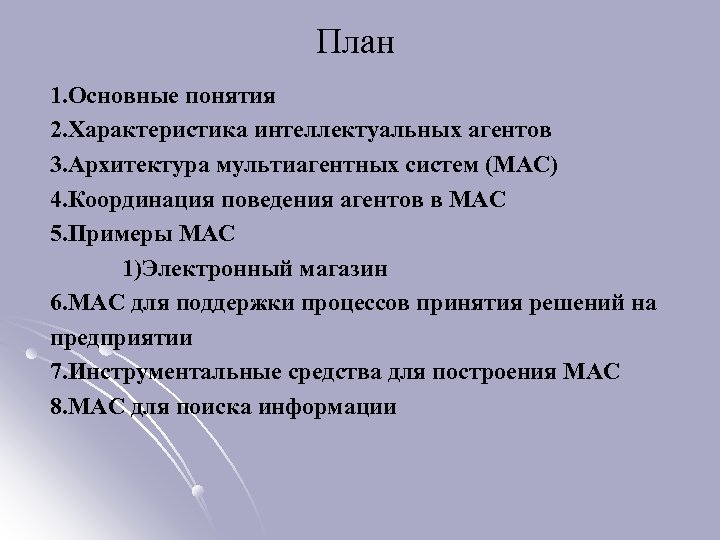 План

1.Основные понятия
2.Характеристика интеллектуальных агентов
3.Архитектура мультиагентных систем (МАС)
4.Координация поведения агентов в МАС
5.Примеры МАС
1)Электронный магазин
6.МАС для поддержки процессов принятия решений на предприятии
7.Инструментальные средства для построения МАС
8.МАС для поиска информации